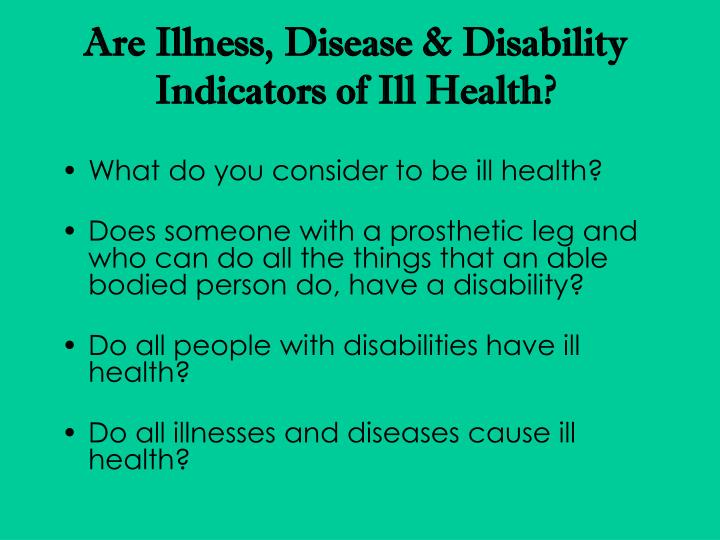 Are Illness, Disease & Disability Indicators of Ill Health?

• What do you consider to be ill health?

• Does someone with a prosthetic leg and who can do all the things that an able bodied person do, have a disability?

• Do all people with disabilities have ill health?

• Do all illnesses and diseases cause ill health?